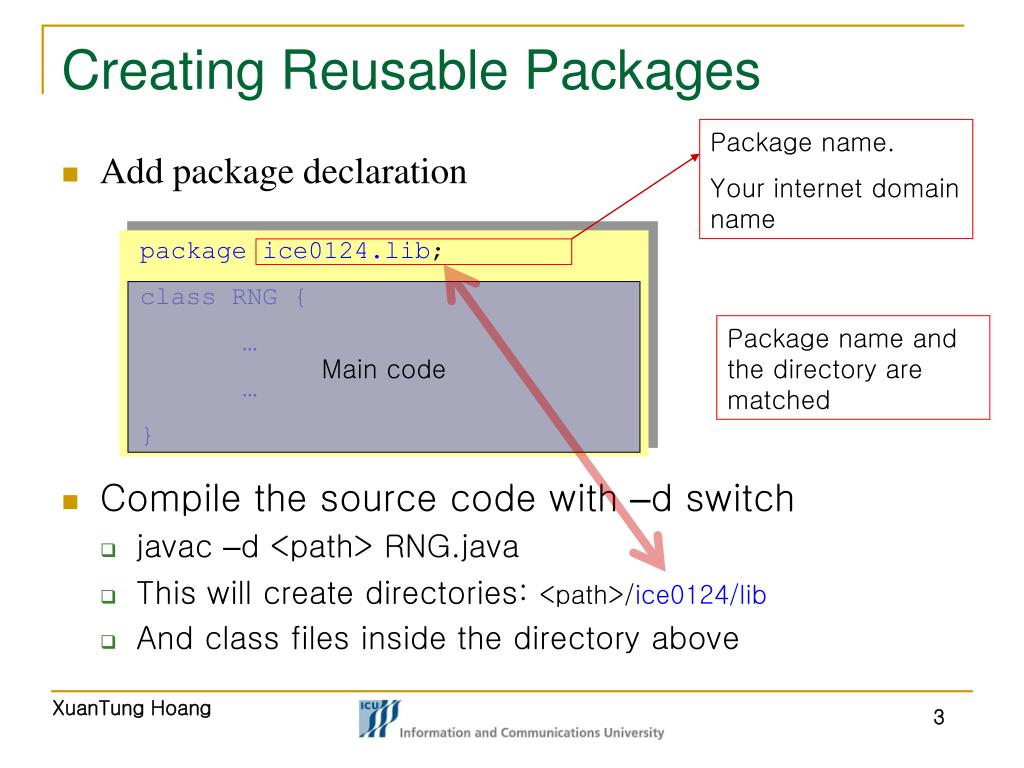 Creating Reusable Packages

Add package declaration

Package name.

Your internet domain name

package ice0124.lib;

class RNG {

…

Main code

…

}

Package name and the directory are matched

Compile the source code with –d switch

javac –d <path> RNG.java

This will create directories: <path>/ice0124/lib

And class files inside the directory above

XuanTung Hoang

ICU

Information and Communications University

3